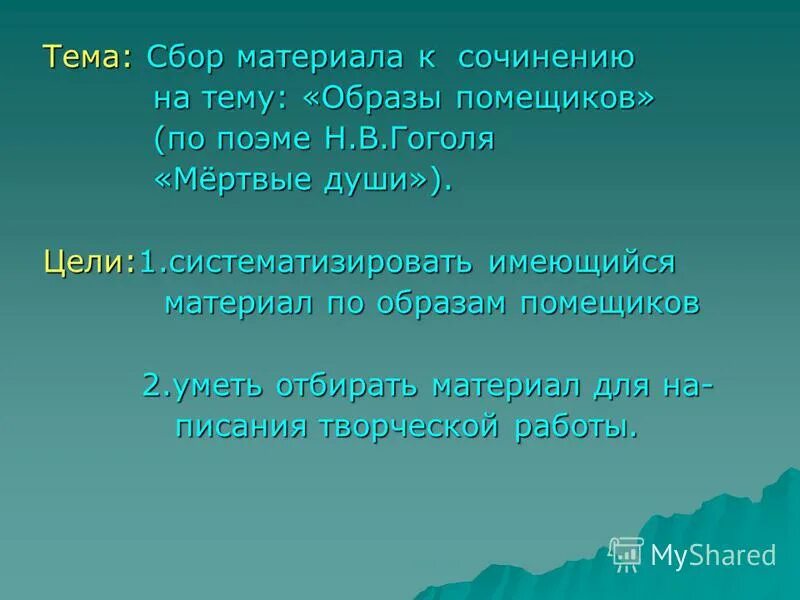 Тема: Сбор материала к сочинению на тему: «Образы помещиков» (по поэме Н.В.Гоголя «Мёртвые души»).

Цели:1.систематизировать имеющийся материал по образам помещиков

2.уметь отбирать материал для написания творческой работы.

MyShared